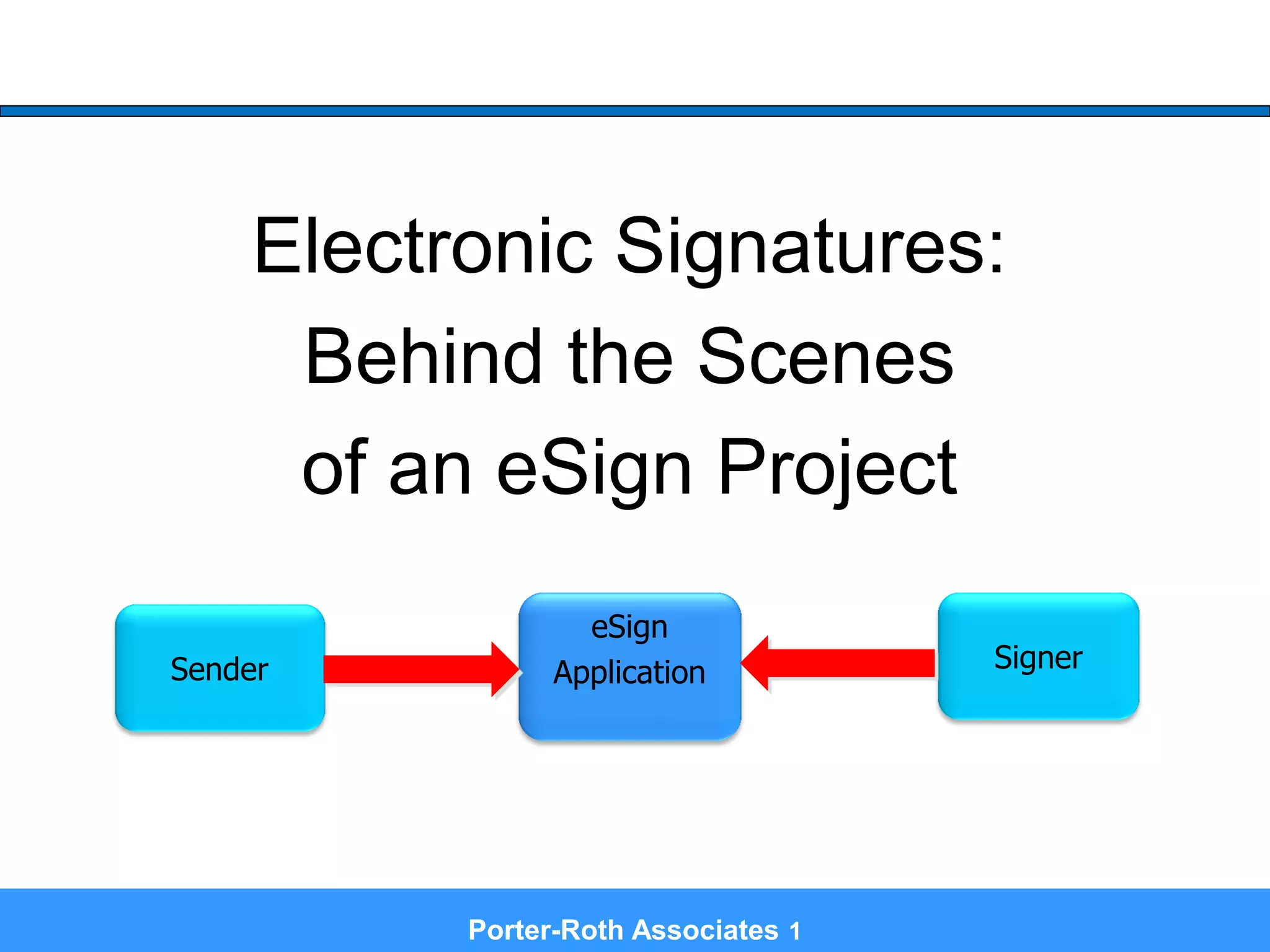 Electronic Signatures:
Behind the Scenes
of an eSign Project

Sender

eSign Application

Signer

Porter-Roth Associates 1